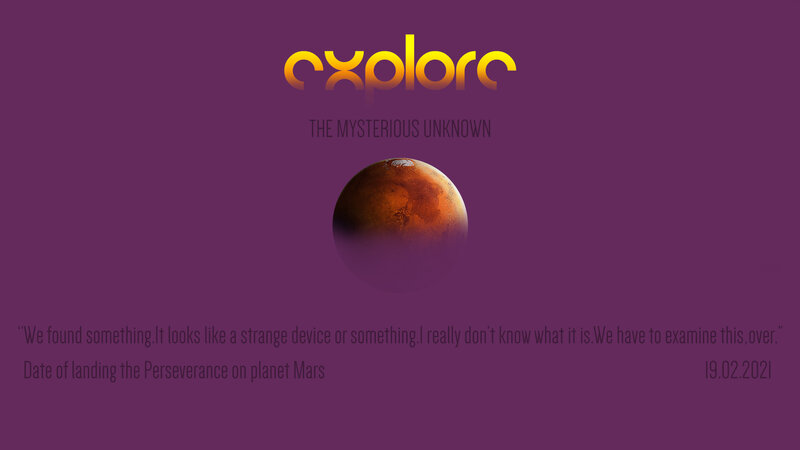 explore

THE MYSTERIOUS UNKNOWN

"We found something.It looks like a strange device or something.I really don't know what it is.We have to examine this.over."

Date of landing the Perseverance on planet Mars

19.02.2021